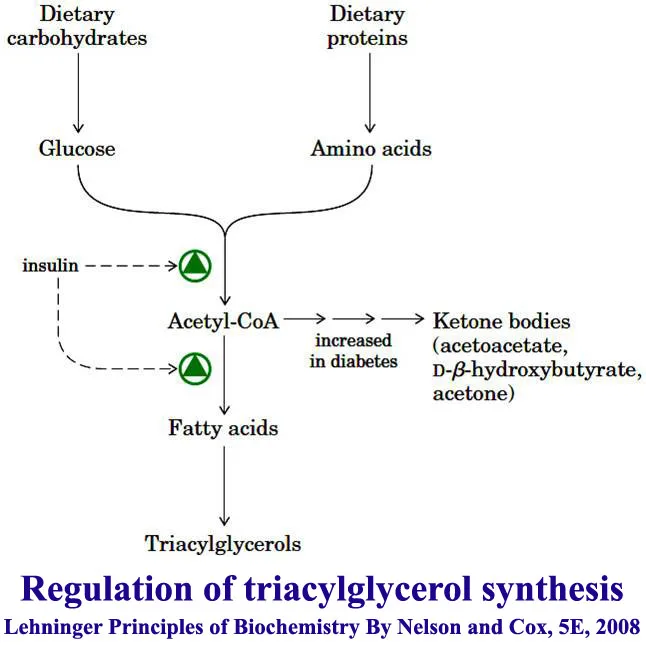 Dietary carbohydrates

Dietary proteins

Glucose

Amino acids

insulin

Acetyl-CoA

increased in diabetes

Ketone bodies (acetoacetate, D-$\beta$-hydroxybutyrate, acetone)

Fatty acids

Triacylglycerols

Regulation of triacylglycerol synthesis

Lehninger Principles of Biochemistry By Nelson and Cox, 5E, 2008